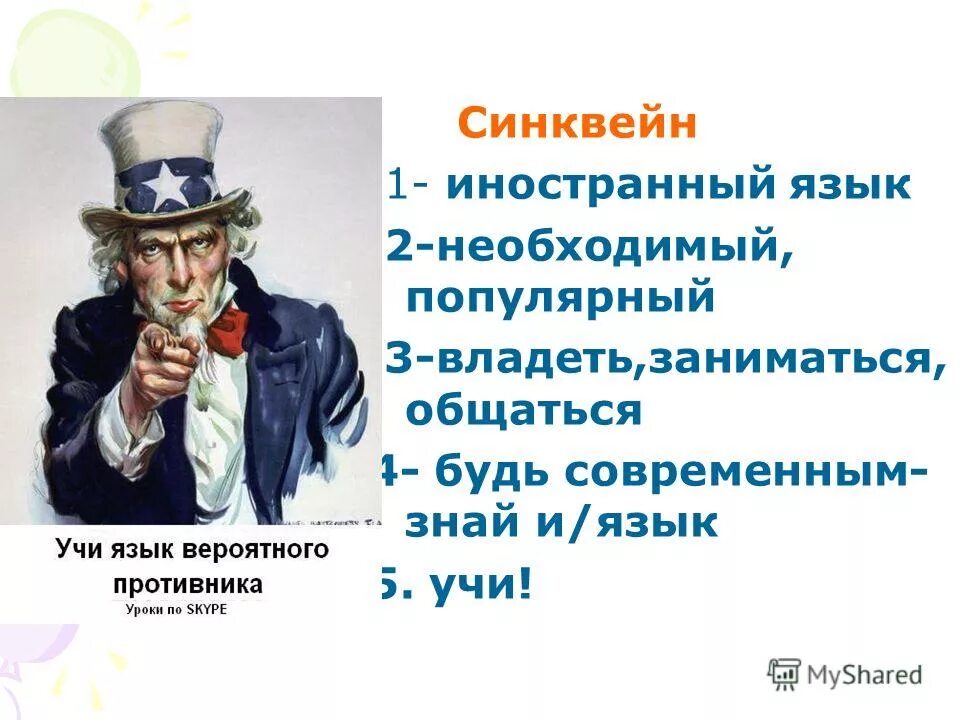 Синквейн

1- иностранный язык

2-необходимый, популярный

3-владеть,заниматься, общаться

4- будь современным- знай и/язык

5. учи!

Учи язык вероятного противника

Уроки по SKYPE

MyShared